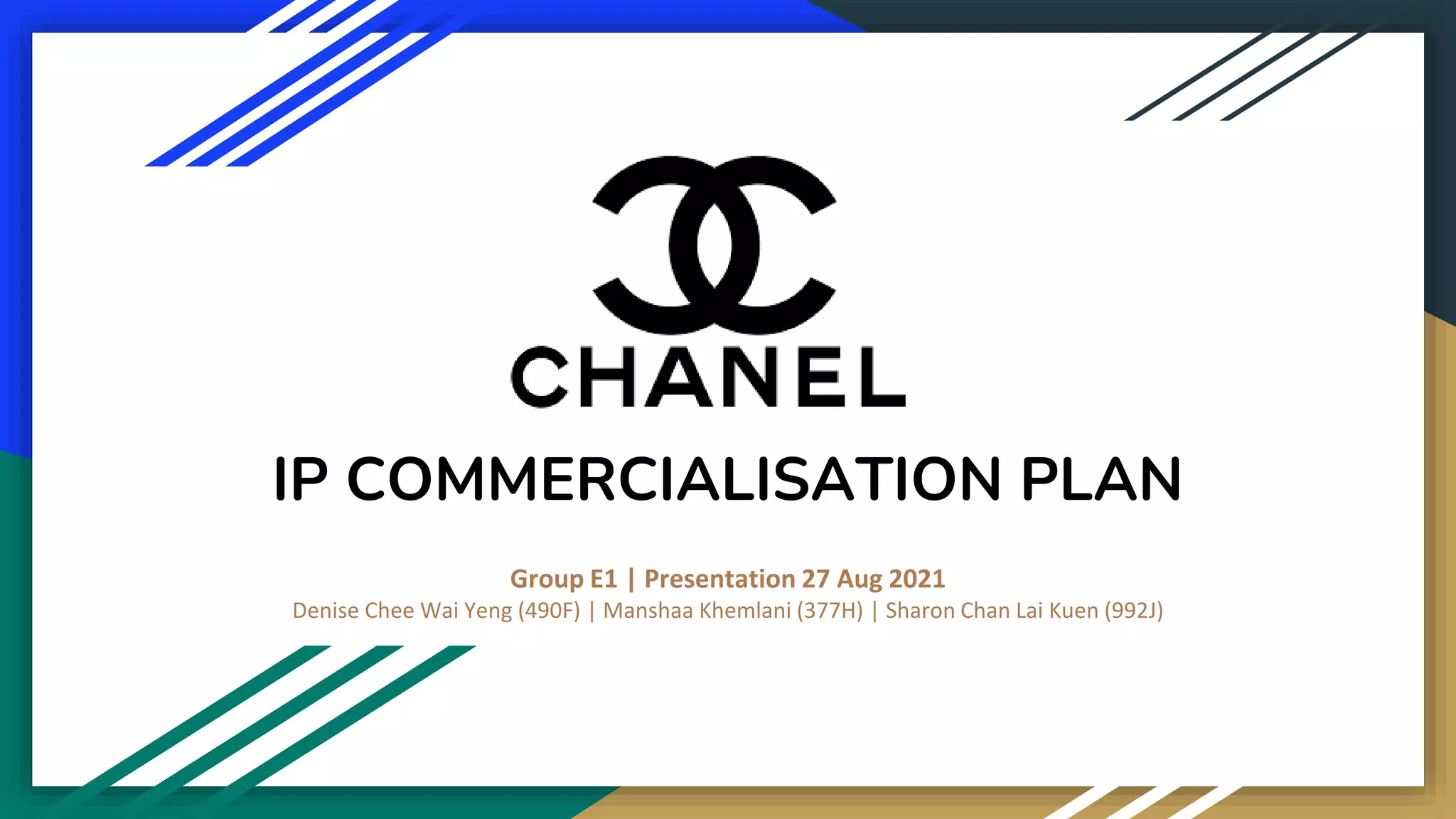 CHANEL

IP COMMERCIALISATION PLAN

Group E1 | Presentation 27 Aug 2021
Denise Chee Wai Yeng (490F) | Manshaa Khemlani (377H) | Sharon Chan Lai Kuen (992J)